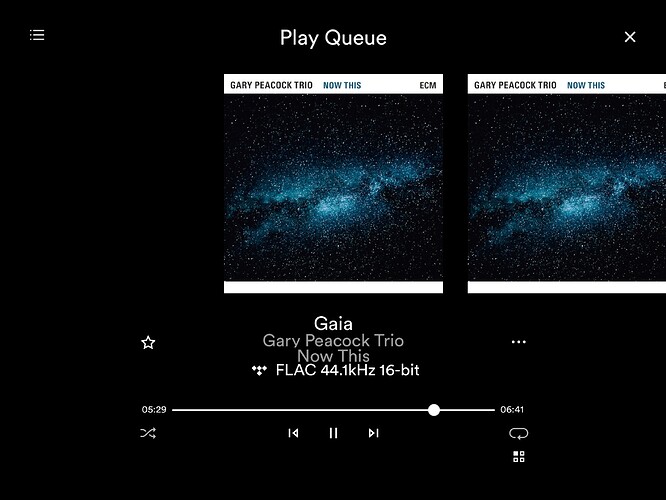 Play Queue

GARY PEACOCK TRIO NOW THIS ECM

GARY PEACOCK TRIO NOW THIS

Gaia
Gary Peacock Trio
Now This
FLAC 44.1kHz 16-bit

05:29
06:41